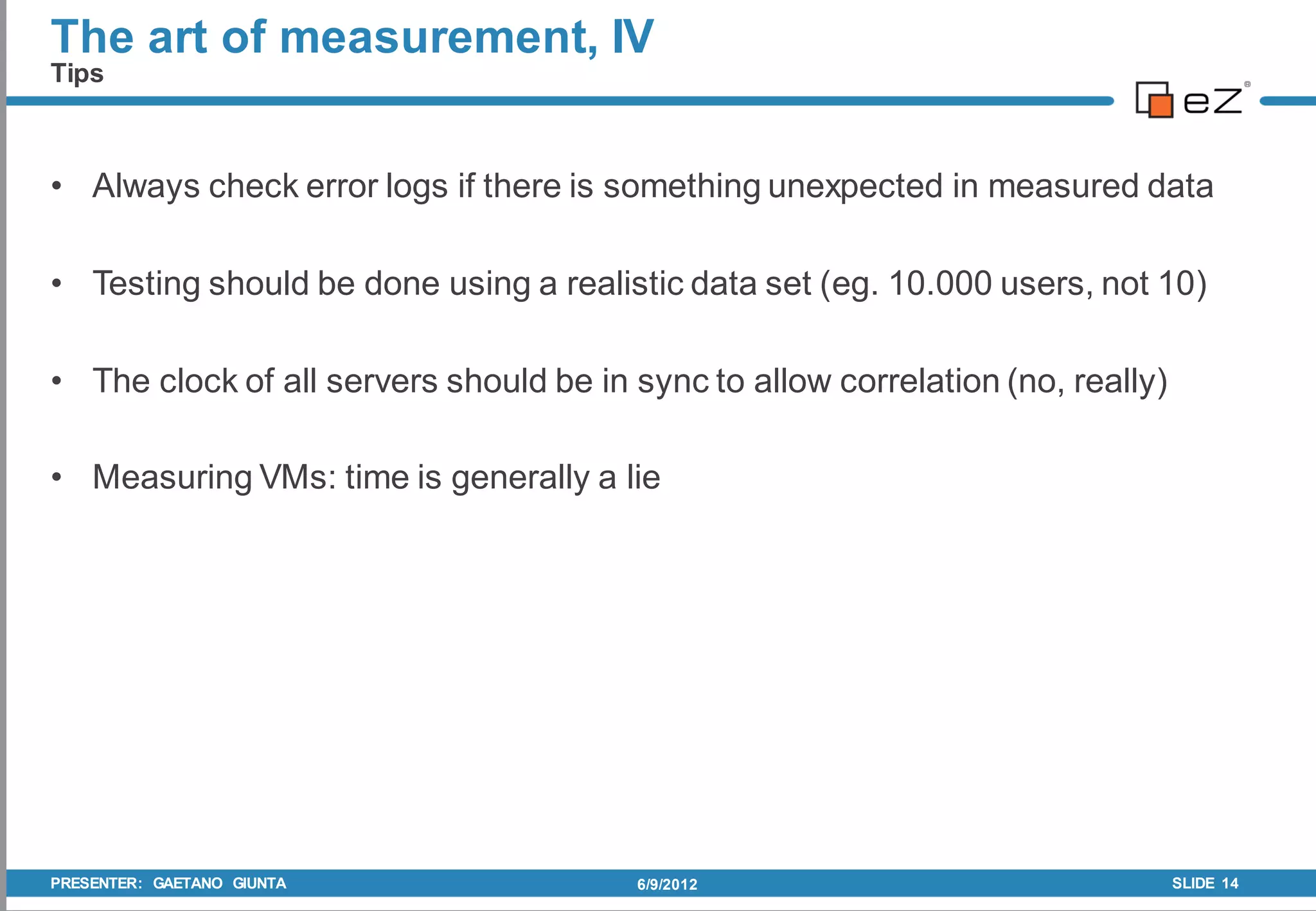 The art of measurement, IV
Tips

eZ

• Always check error logs if there is something unexpected in measured data

• Testing should be done using a realistic data set (eg. 10.000 users, not 10)

• The clock of all servers should be in sync to allow correlation (no, really)

• Measuring VMs: time is generally a lie

PRESENTER: GAETANO GIUNTA 6/9/2012 SLIDE 14